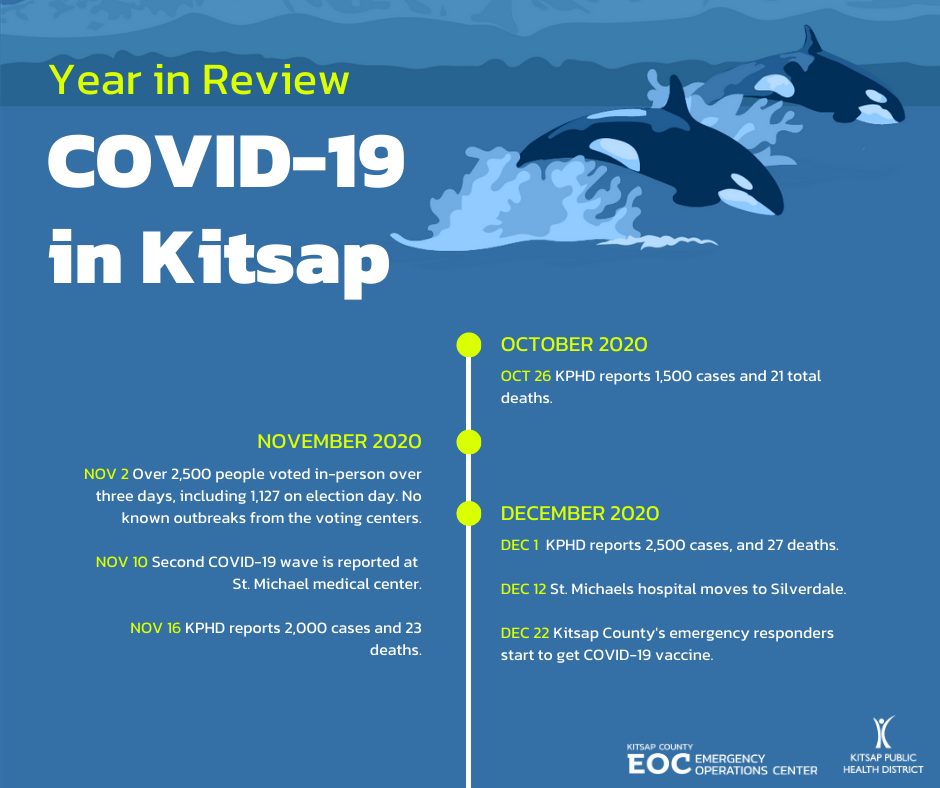 Year in Review

COVID-19 in Kitsap

OCTOBER 2020

OCT 26 KPHD reports 1,500 cases and 21 total deaths.

NOVEMBER 2020

NOV 2 Over 2,500 people voted in-person over three days, including 1,127 on election day. No known outbreaks from the voting centers.

NOV 10 Second COVID-19 wave is reported at St. Michael medical center.

NOV 16 KPHD reports 2,000 cases and 23 deaths.

DECEMBER 2020

DEC 1 KPHD reports 2,500 cases, and 27 deaths.

DEC 12 St. Michaels hospital moves to Silverdale.

DEC 22 Kitsap County's emergency responders start to get COVID-19 vaccine.

KITSAP COUNTY EOC EMERGENCY OPERATIONS CENTER

KITSAP PUBLIC HEALTH DISTRICT